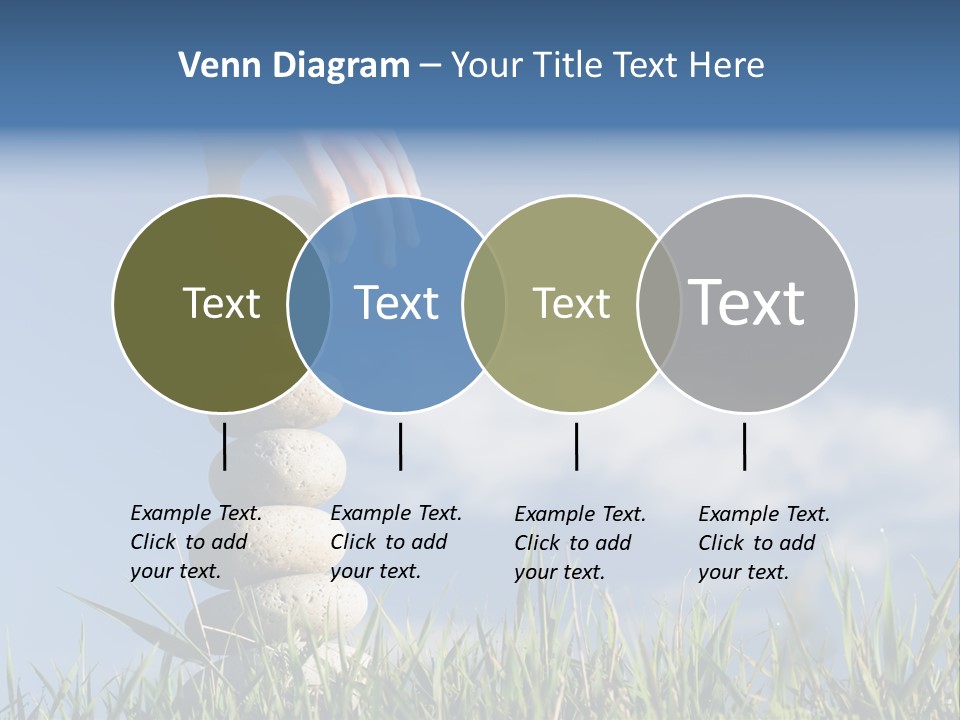 Venn Diagram – Your Title Text Here

Text

Text

Text

Text

Example Text. Click to add your text.

Example Text. Click to add your text.

Example Text. Click to add your text.

Example Text. Click to add your text.